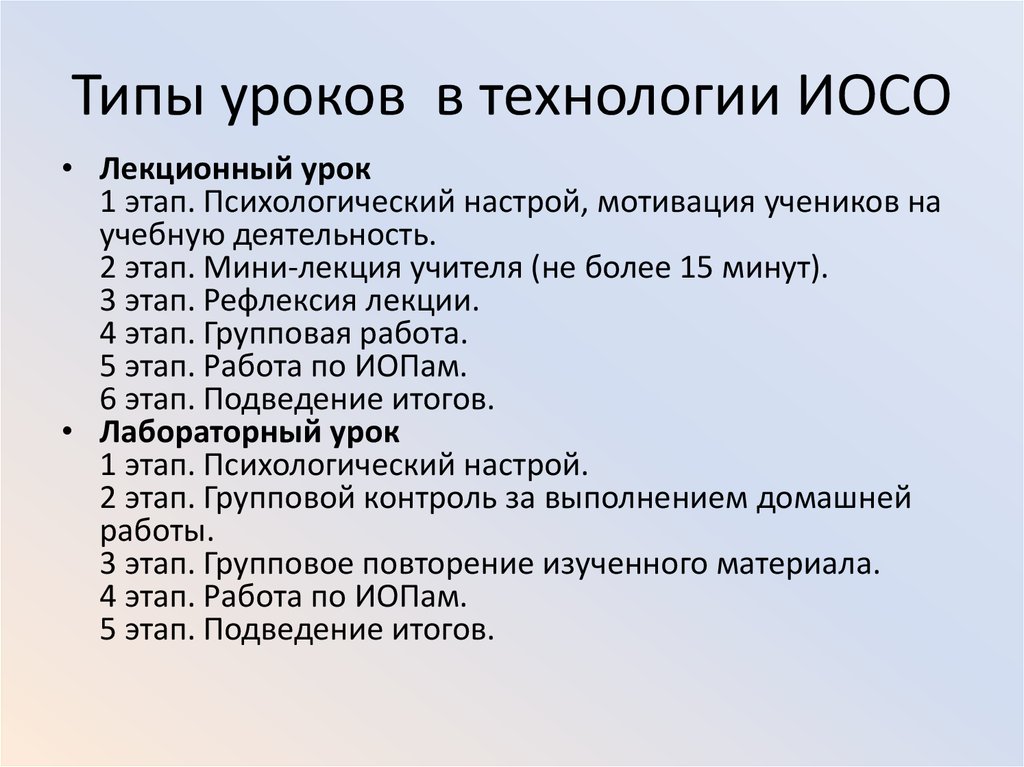 Типы уроков в технологии ИОСО

• Лекционный урок
1 этап. Психологический настрой, мотивация учеников на учебную деятельность.
2 этап. Мини-лекция учителя (не более 15 минут).
3 этап. Рефлексия лекции.
4 этап. Групповая работа.
5 этап. Работа по ИОПам.
6 этап. Подведение итогов.
• Лабораторный урок
1 этап. Психологический настрой.
2 этап. Групповой контроль за выполнением домашней работы.
3 этап. Групповое повторение изученного материала.
4 этап. Работа по ИОПам.
5 этап. Подведение итогов.